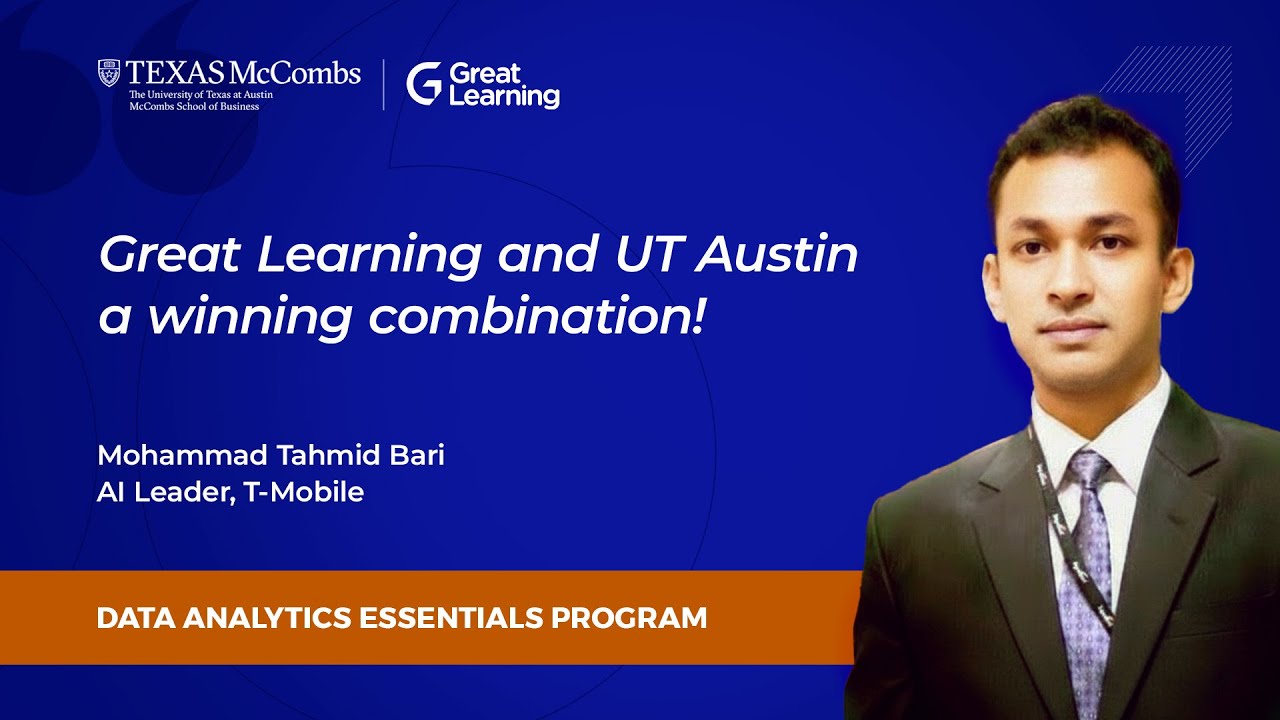 TEXAS McCombs
The University of Texas at Austin
McCombs School of Business

Great Learning

Great Learning and UT Austin a winning combination!

Mohammad Tahmid Bari
AI Leader, T-Mobile

DATA ANALYTICS ESSENTIALS PROGRAM